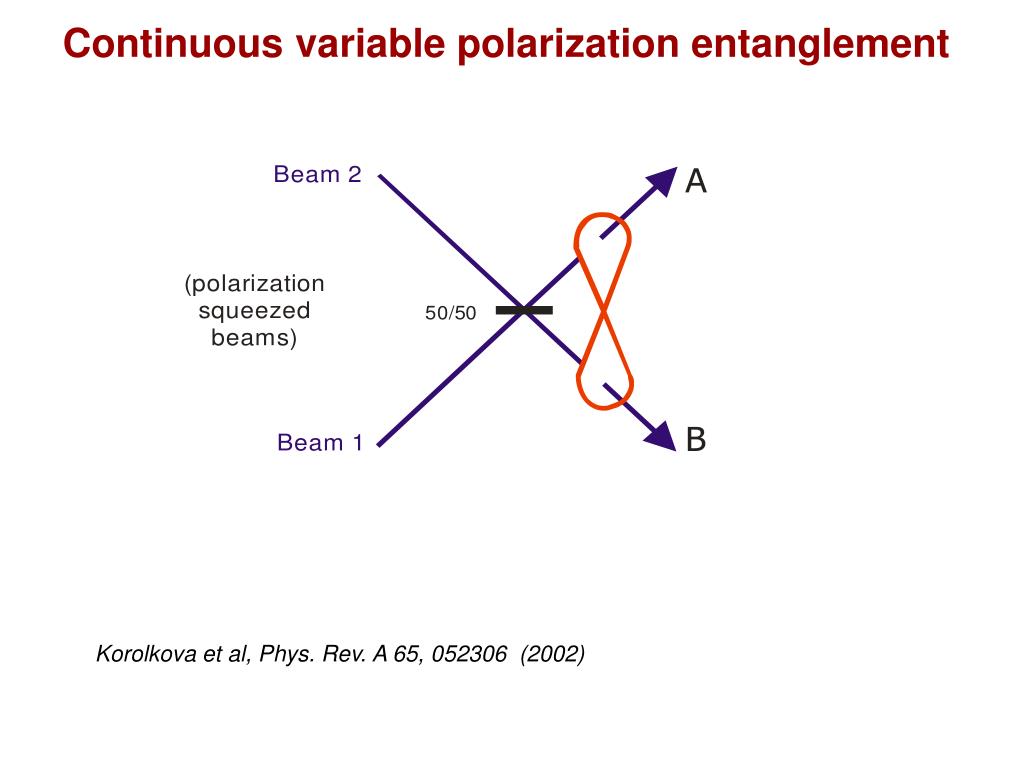 Continuous variable polarization entanglement

Beam 2

A

(polarization squeezed beams)

50/50

Beam 1

B

Korolkova et al, Phys. Rev. A 65, 052306 (2002)